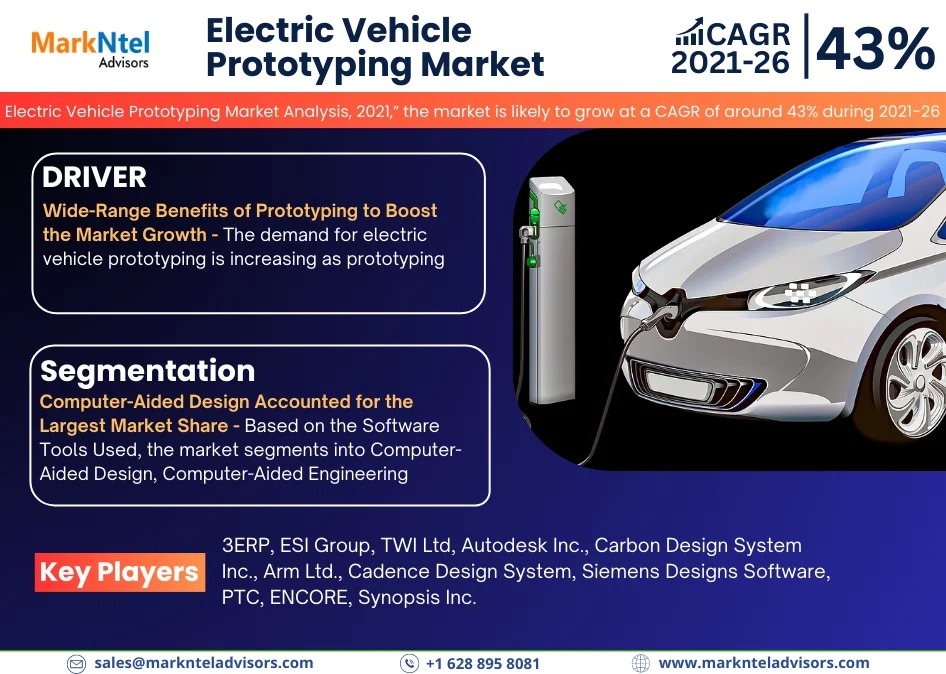 MarkNtel Advisors

Electric Vehicle Prototyping Market

CAGR 2021-26

43%

Electric Vehicle Prototyping Market Analysis, 2021," the market is likely to grow at a CAGR of around 43% during 2021-26

DRIVER

Wide-Range Benefits of Prototyping to Boost the Market Growth - The demand for electric vehicle prototyping is increasing as prototyping

Segmentation

Computer-Aided Design Accounted for the Largest Market Share - Based on the Software Tools Used, the market segments into Computer-Aided Design, Computer-Aided Engineering

Key Players

3ERP, ESI Group, TWI Ltd, Autodesk Inc., Carbon Design System Inc., Arm Ltd., Cadence Design System, Siemens Designs Software, PTC, ENCORE, Synopsis Inc.

sales@marknteladvisors.com

+1 628 895 8081

www.marknteladvisors.com